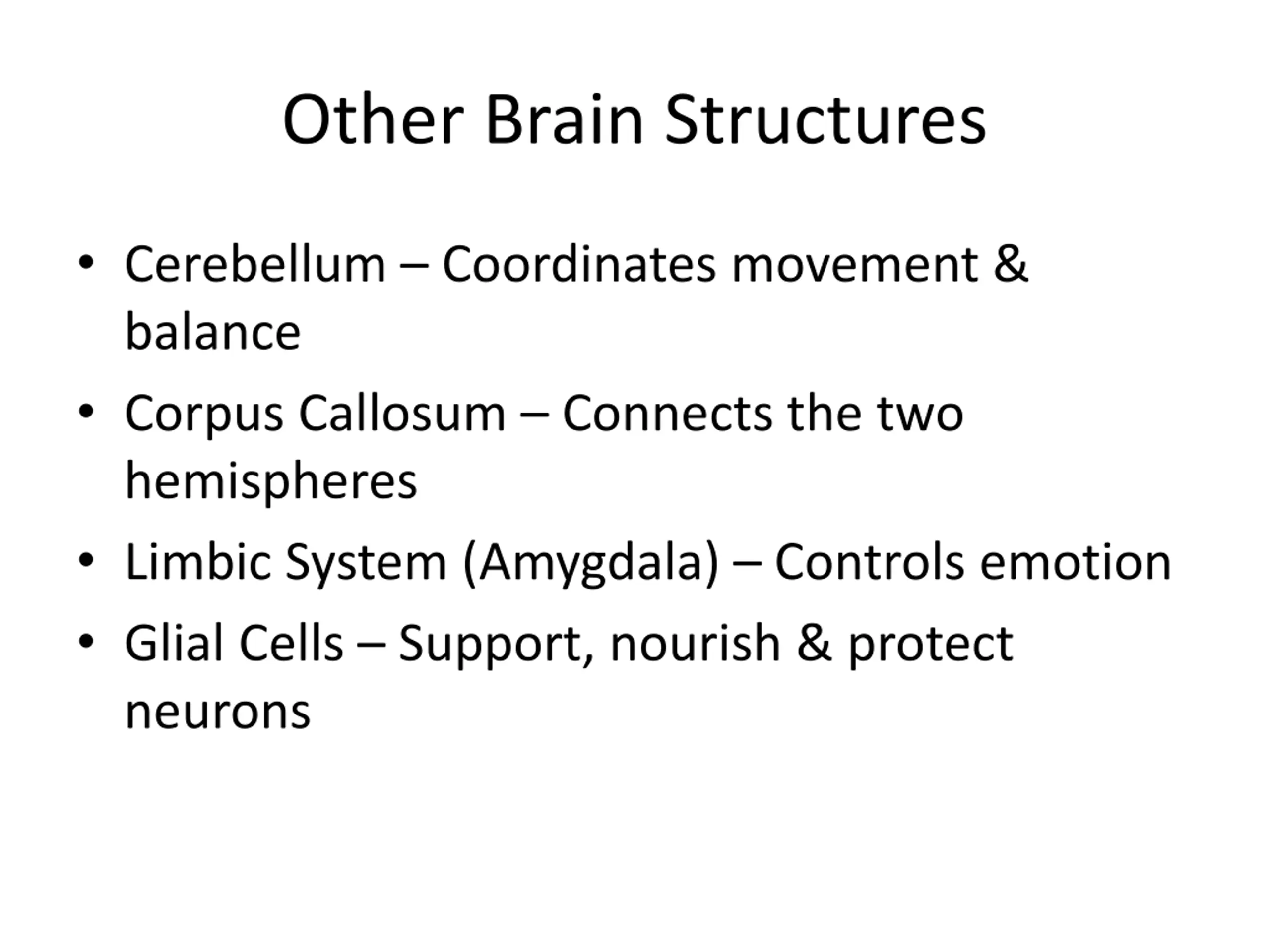 Other Brain Structures

• Cerebellum – Coordinates movement & balance
• Corpus Callosum – Connects the two hemispheres
• Limbic System (Amygdala) – Controls emotion
• Glial Cells – Support, nourish & protect neurons